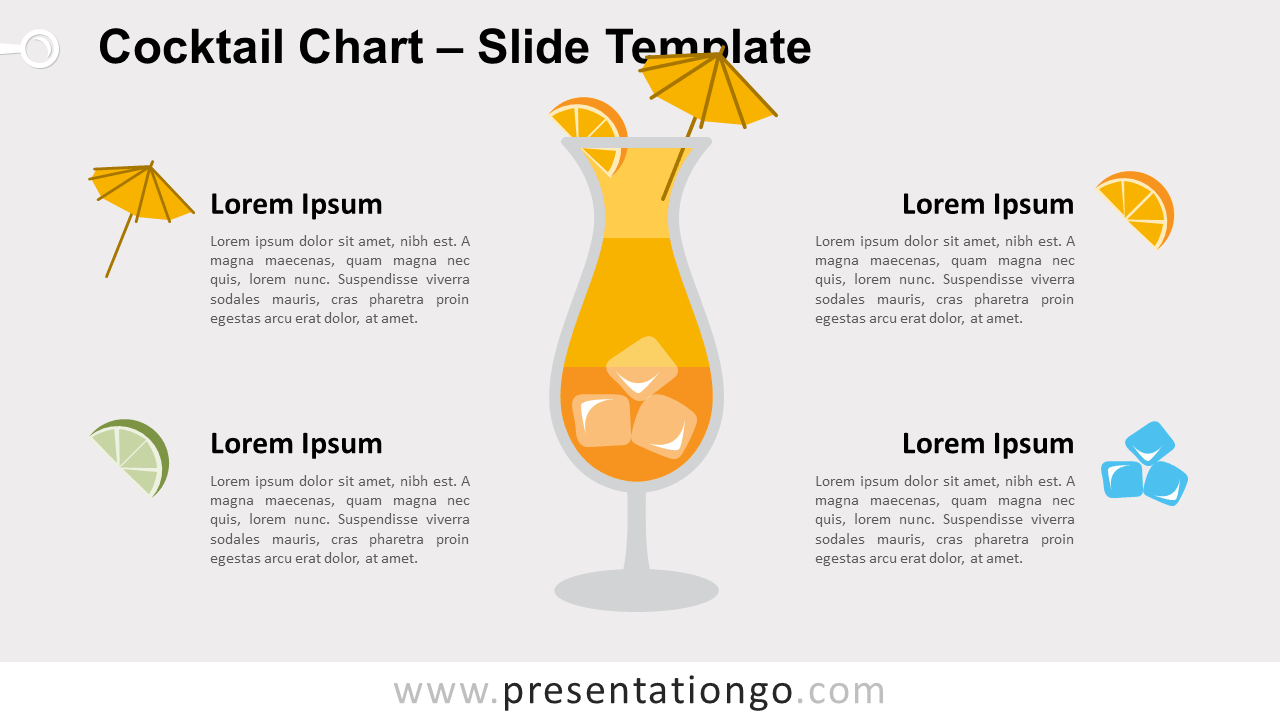 Cocktail Chart – Slide Template

Lorem Ipsum

Lorem ipsum dolor sit amet, nibh est. A magna maecenas, quam magna nec quis, lorem nunc. Suspendisse viverra sodales mauris, cras pharetra proin egestas arcu erat dolor, at amet.

Lorem Ipsum

Lorem ipsum dolor sit amet, nibh est. A magna maecenas, quam magna nec quis, lorem nunc. Suspendisse viverra sodales mauris, cras pharetra proin egestas arcu erat dolor, at amet.

Lorem Ipsum

Lorem ipsum dolor sit amet, nibh est. A magna maecenas, quam magna nec quis, lorem nunc. Suspendisse viverra sodales mauris, cras pharetra proin egestas arcu erat dolor, at amet.

Lorem Ipsum

Lorem ipsum dolor sit amet, nibh est. A magna maecenas, quam magna nec quis, lorem nunc. Suspendisse viverra sodales mauris, cras pharetra proin egestas arcu erat dolor, at amet.

www.presentationgo.com